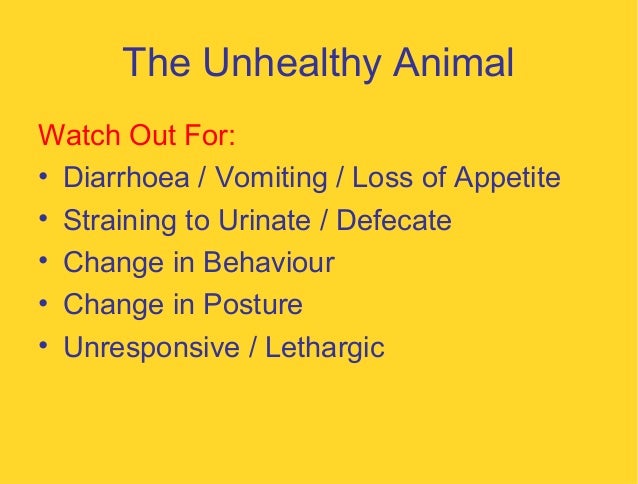 The Unhealthy Animal

Watch Out For:
• Diarrhoea / Vomiting / Loss of Appetite
• Straining to Urinate / Defecate
• Change in Behaviour
• Change in Posture
• Unresponsive / Lethargic